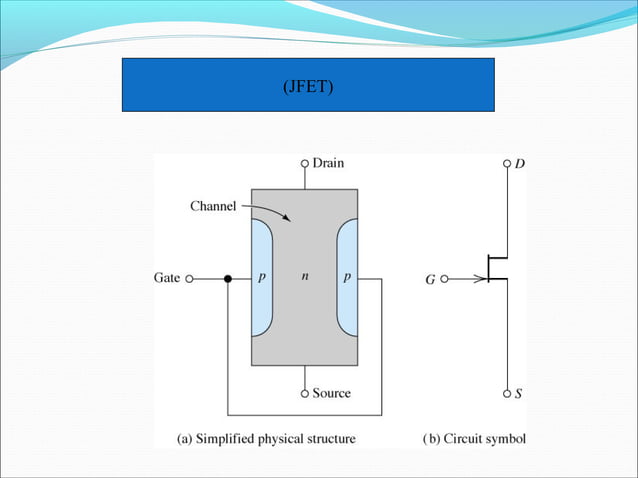 (JFET)

Drain

Channel

Gate

$p$

$n$

$p$

Source

(a) Simplified physical structure

$D$

$G$

$S$

(b) Circuit symbol